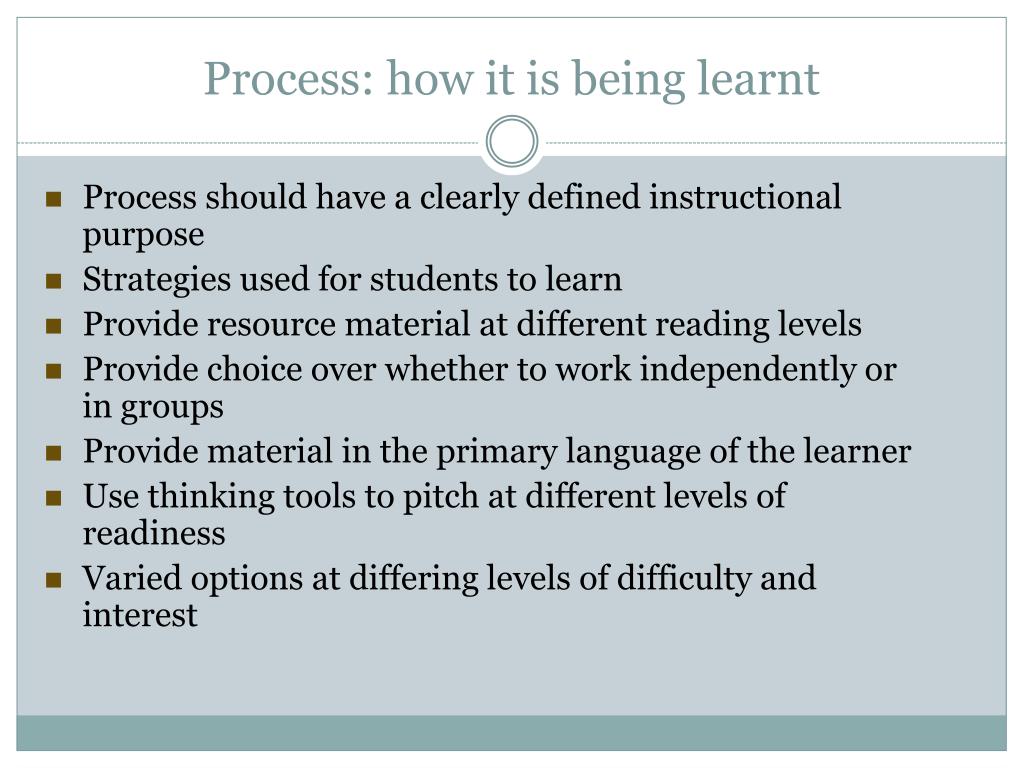 Process: how it is being learnt

- Process should have a clearly defined instructional purpose
- Strategies used for students to learn
- Provide resource material at different reading levels
- Provide choice over whether to work independently or in groups
- Provide material in the primary language of the learner
- Use thinking tools to pitch at different levels of readiness
- Varied options at differing levels of difficulty and interest